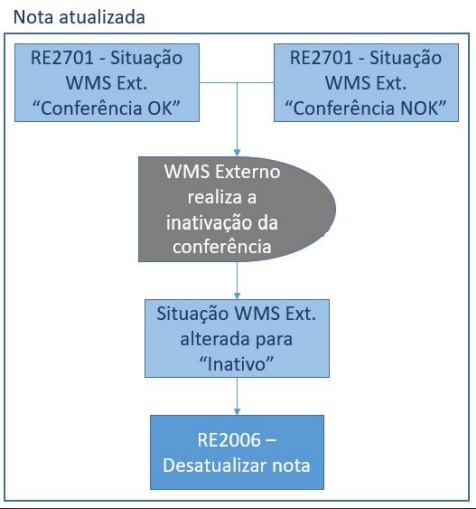 Nota atualizada

RE2701 - Situação WMS Ext. “Conferência OK”

RE2701 - Situação WMS Ext. “Conferência NOK”

WMS Externo realiza a inativação da conferência

Situação WMS Ext. alterada para “Inativo”

RE2006 – Desatualizar nota